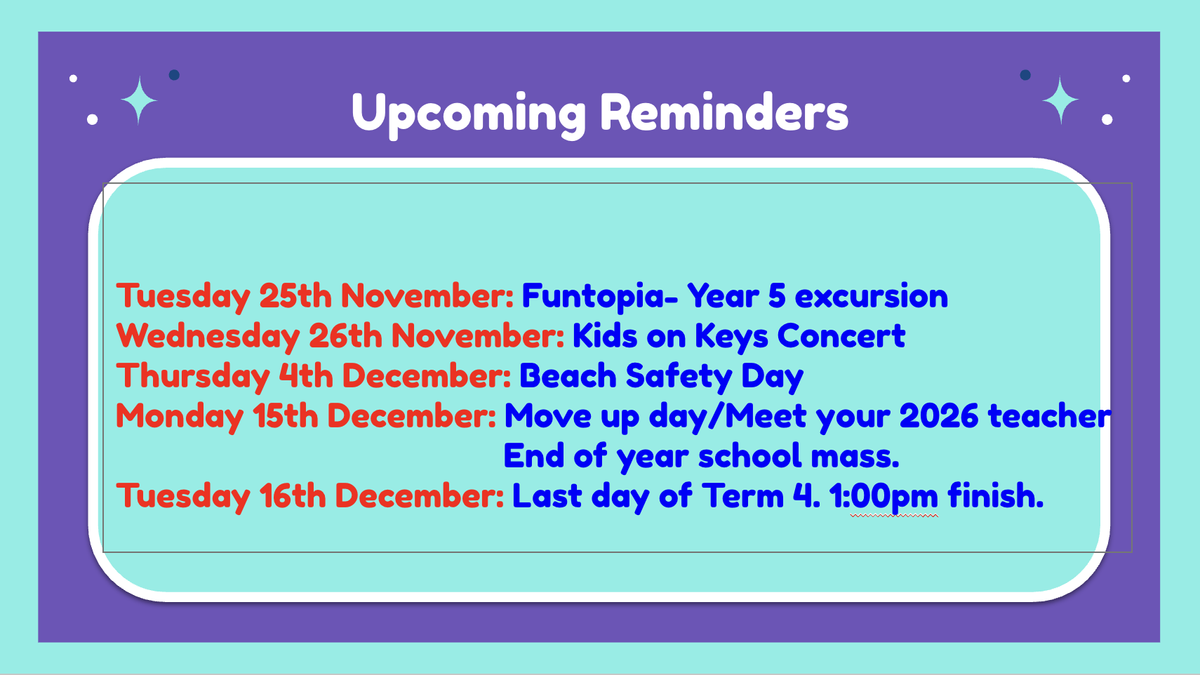 Upcoming Reminders

Tuesday 25th November: Funtopia- Year 5 excursion
Wednesday 26th November: Kids on Keys Concert
Thursday 4th December: Beach Safety Day
Monday 15th December: Move up day/Meet your 2026 teacher
End of year school mass.
Tuesday 16th December: Last day of Term 4. 1:00pm finish.